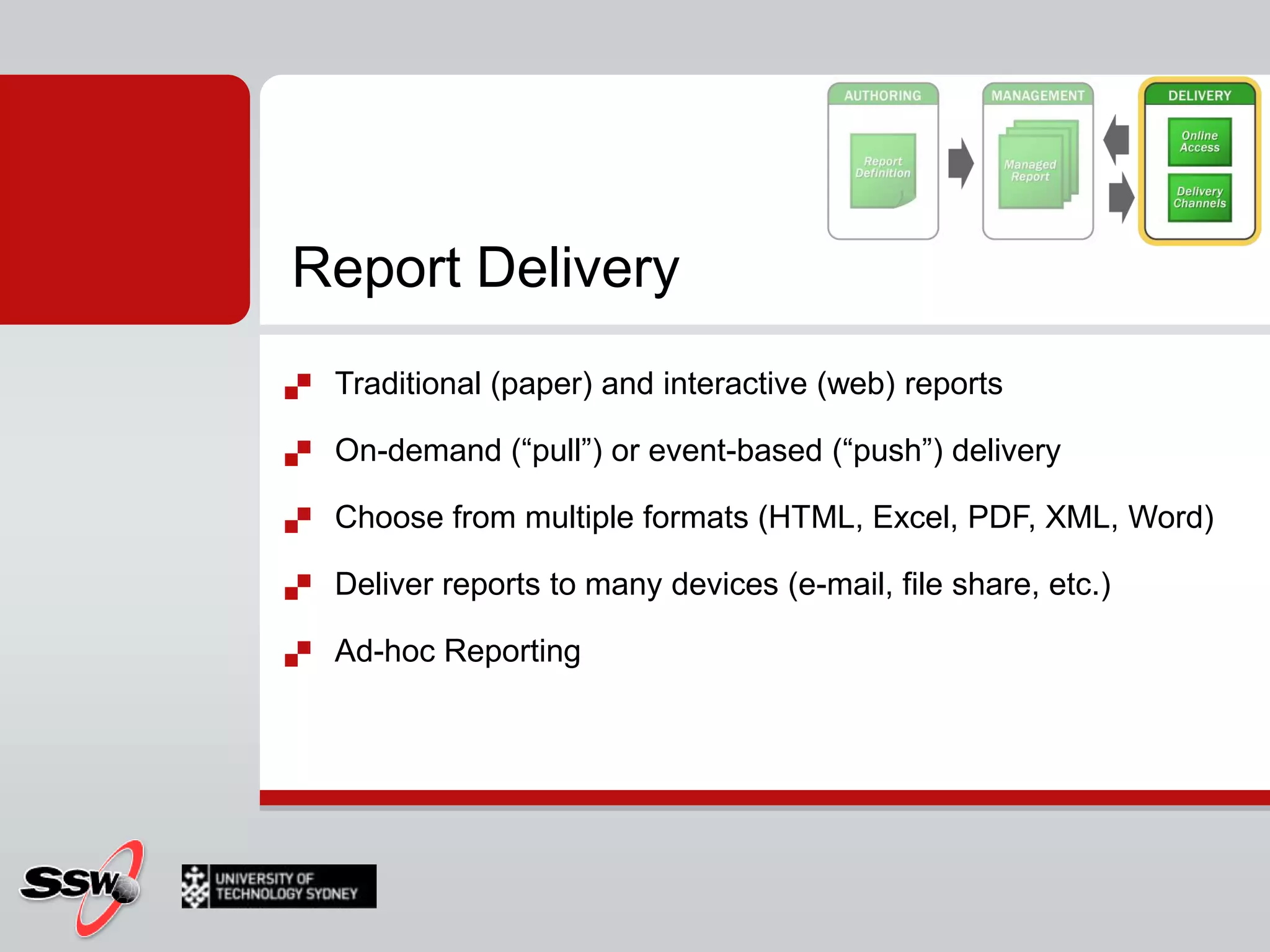 AUTHORING

Report Definition

MANAGEMENT

Managed Report

DELIVERY

Online Access

Delivery Channels

Report Delivery

Traditional (paper) and interactive (web) reports

On-demand (“pull”) or event-based (“push”) delivery

Choose from multiple formats (HTML, Excel, PDF, XML, Word)

Deliver reports to many devices (e-mail, file share, etc.)

Ad-hoc Reporting

SSW

UNIVERSITY OF TECHNOLOGY SYDNEY